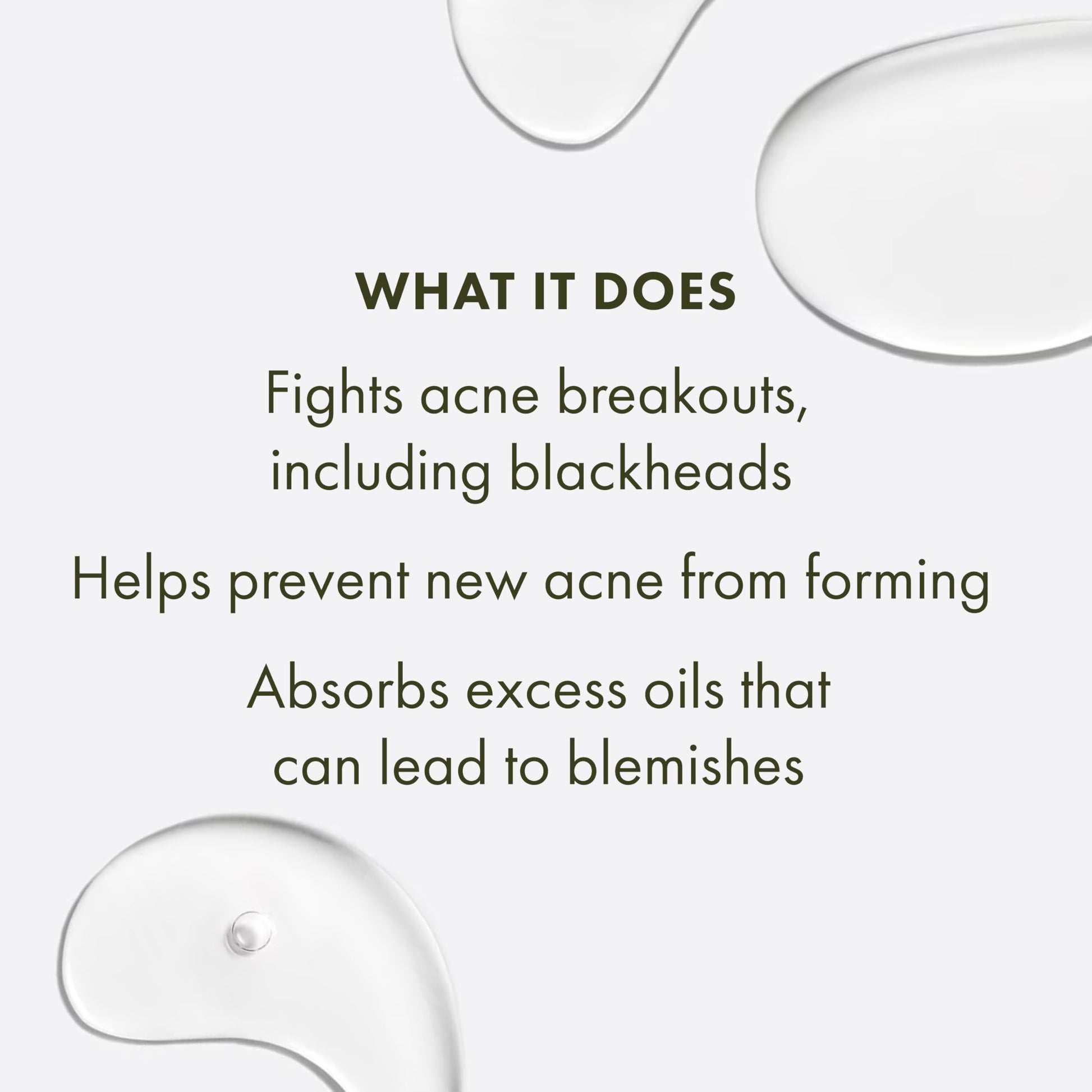 WHAT IT DOES

Fights acne breakouts, including blackheads

Helps prevent new acne from forming

Absorbs excess oils that can lead to blemishes